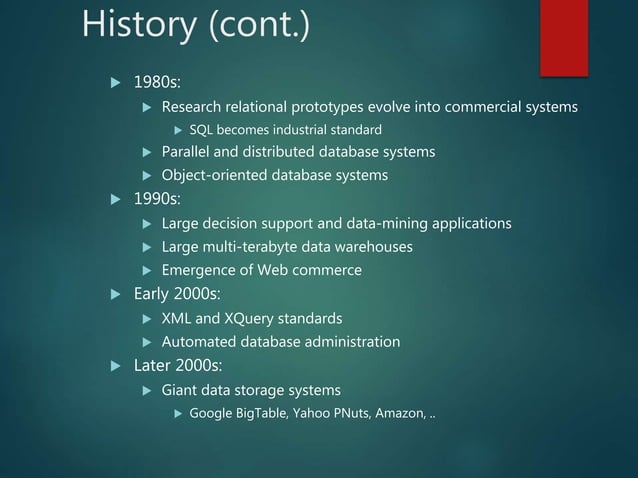 History (cont.)

1980s:

Research relational prototypes evolve into commercial systems

SQL becomes industrial standard

Parallel and distributed database systems

Object-oriented database systems

1990s:

Large decision support and data-mining applications

Large multi-terabyte data warehouses

Emergence of Web commerce

Early 2000s:

XML and XQuery standards

Automated database administration

Later 2000s:

Giant data storage systems

Google BigTable, Yahoo PNuts, Amazon, ..